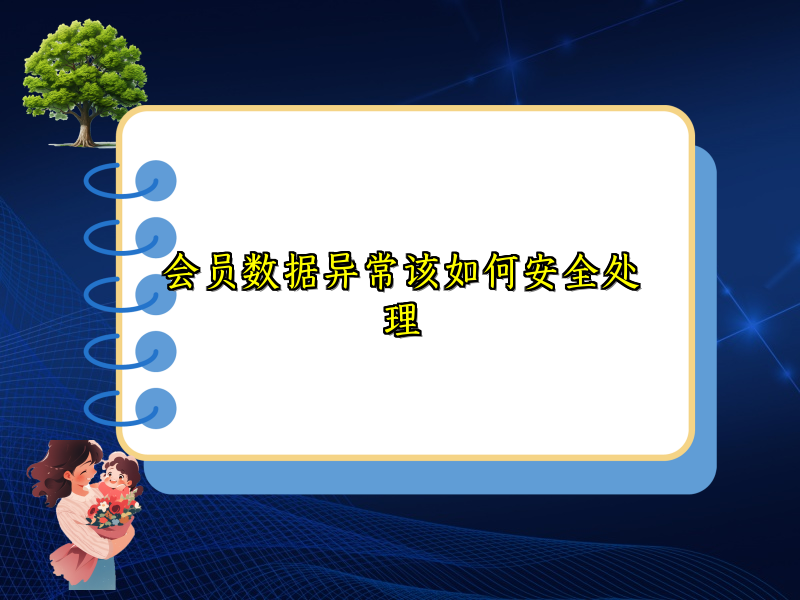 会员数据异常该如何安全处理